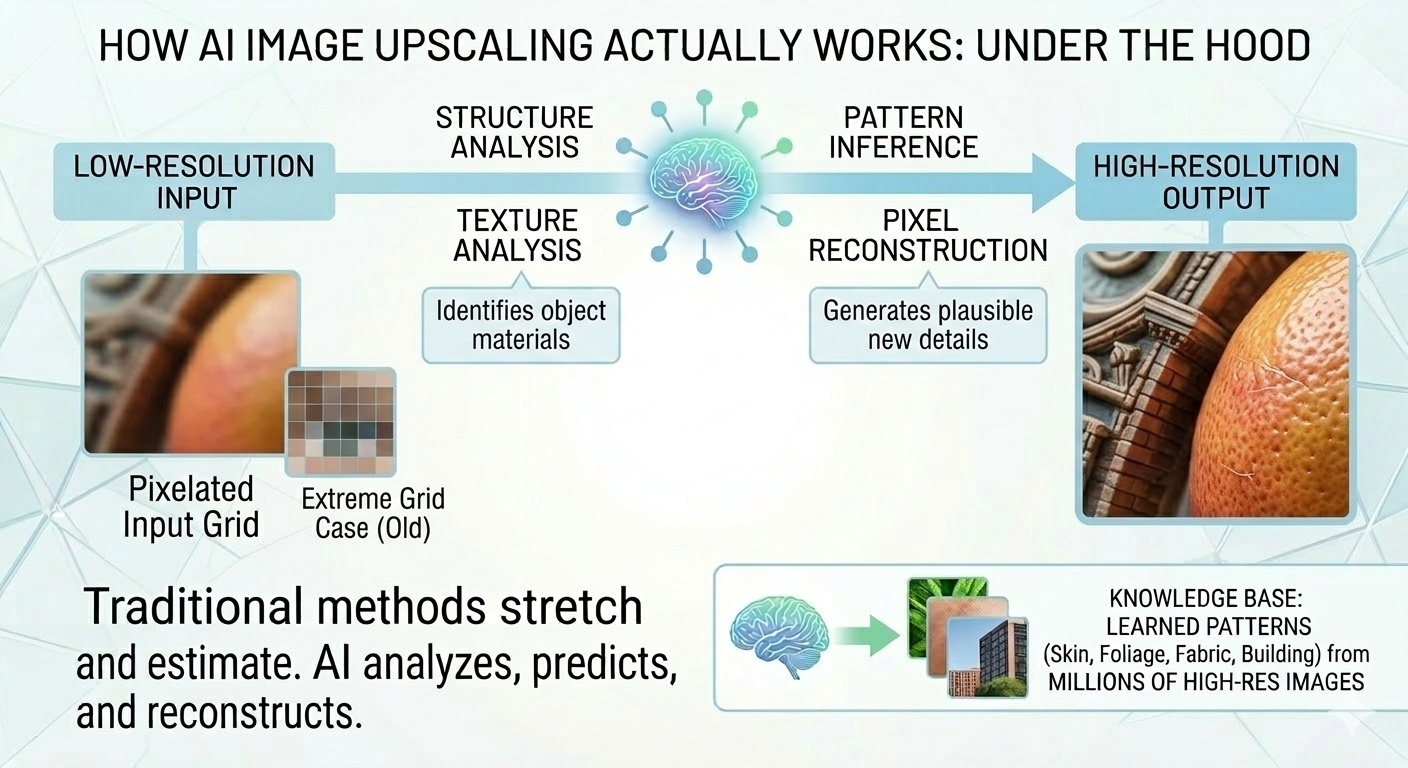 HOW AI IMAGE UPSCALING ACTUALLY WORKS: UNDER THE HOOD

LOW-RESOLUTION INPUT

STRUCTURE ANALYSIS

TEXTURE ANALYSIS

Identifies object materials

PATTERN INFERENCE

PIXEL RECONSTRUCTION

Generates plausible new details

HIGH-RESOLUTION OUTPUT

Pixelated Input Grid

Extreme Grid Case (Old)

Traditional methods stretch and estimate. AI analyzes, predicts, and reconstructs.

KNOWLEDGE BASE: LEARNED PATTERNS (Skin, Foliage, Fabric, Building) from MILLIONS OF HIGH-RES IMAGES